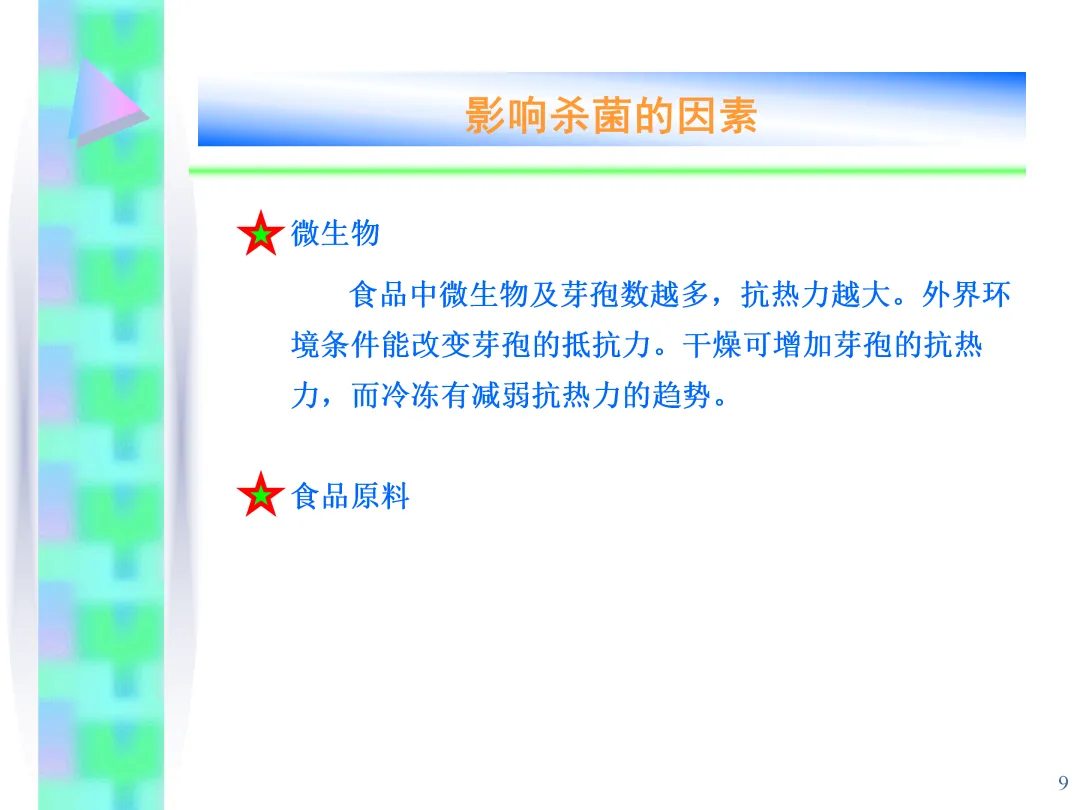 影响杀菌的因素

微生物

食品中微生物及芽孢数越多，抗热力越大。外界环境条件能改变芽孢的抵抗力。干燥可增加芽孢的抗热力，而冷冻有减弱抗热力的趋势。

食品原料

9